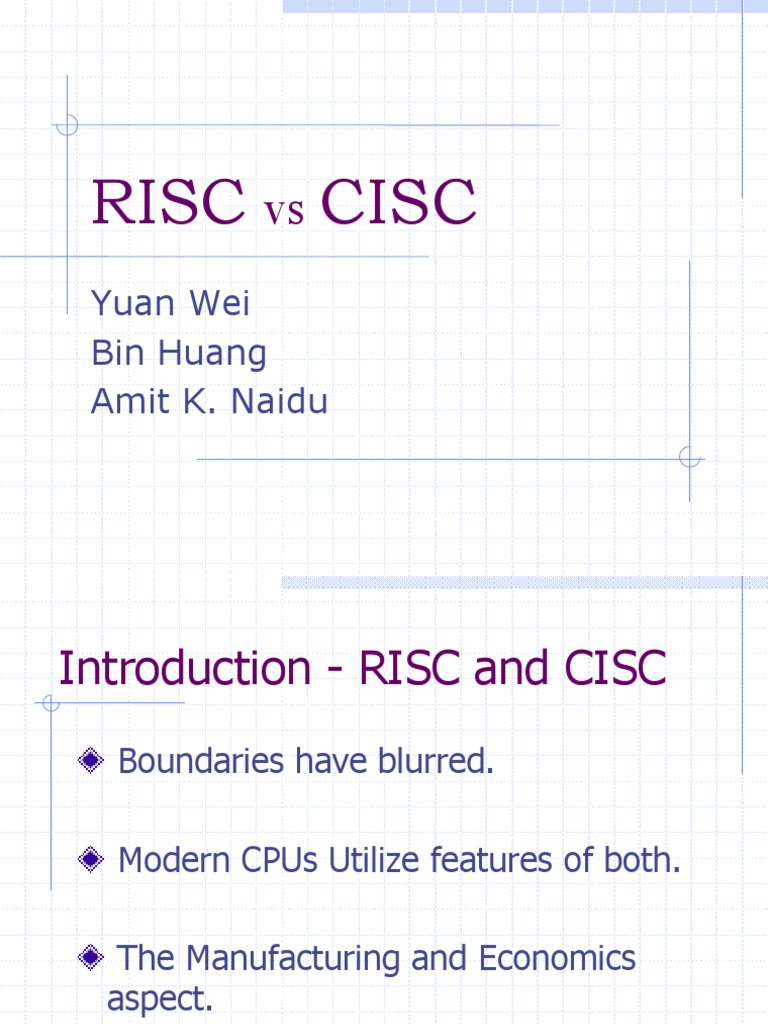 RISC vs CISC

Yuan Wei
Bin Huang
Amit K. Naidu

Introduction - RISC and CISC

Boundaries have blurred.

Modern CPUs Utilize features of both.

The Manufacturing and Economics aspect.